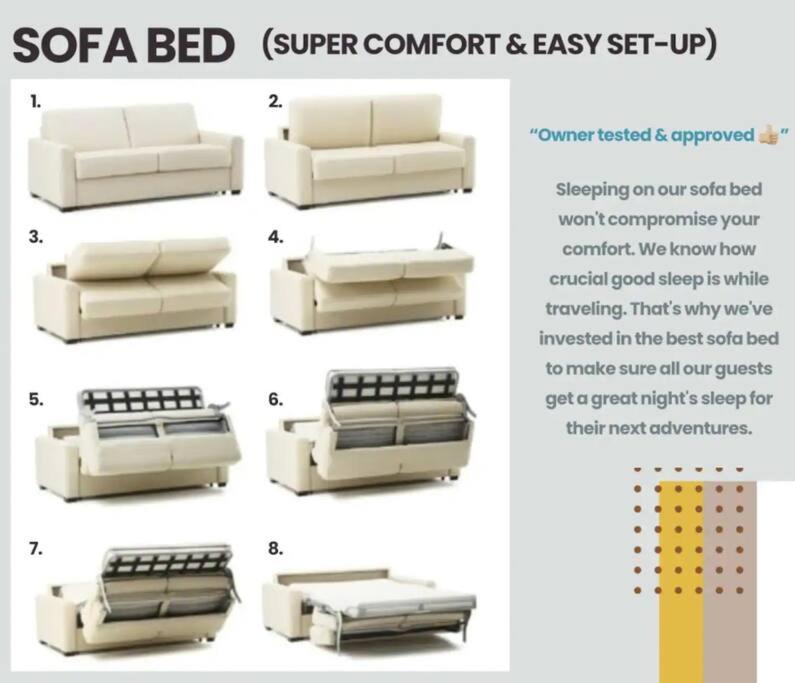 SOFA BED (SUPER COMFORT & EASY SET-UP)

1.

2.

3.

4.

5.

6.

7.

8.

"Owner tested & approved 👍"

Sleeping on our sofa bed won't compromise your comfort. We know how crucial good sleep is while traveling. That's why we've invested in the best sofa bed to make sure all our guests get a great night's sleep for their next adventures.